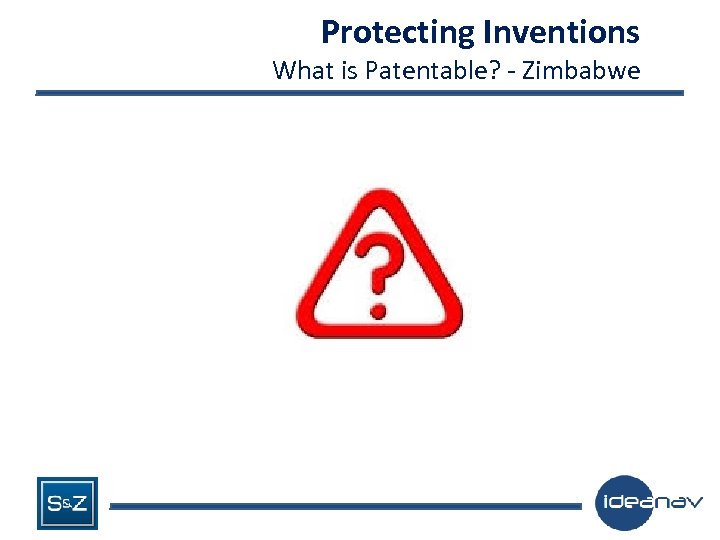 Protecting Inventions
What is Patentable? - Zimbabwe

?

S&Z

ideanav